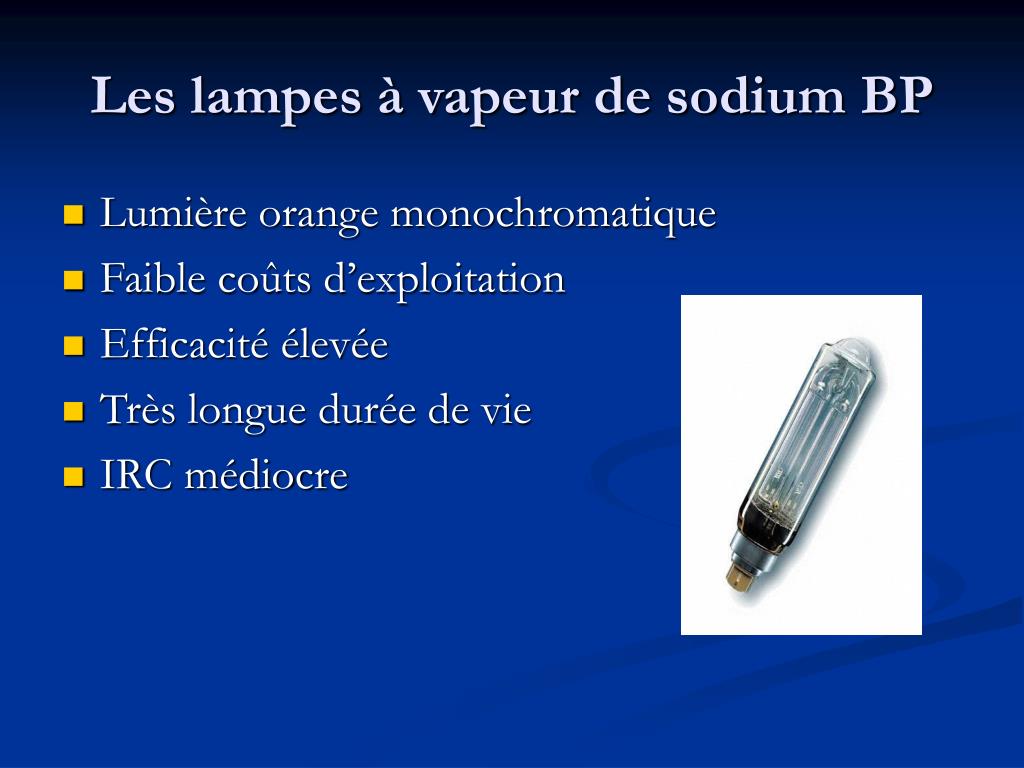 Les lampes à vapeur de sodium BP

- Lumière orange monochromatique
- Faible coûts d’exploitation
- Efficacité élevée
- Très longue durée de vie
- IRC médiocre